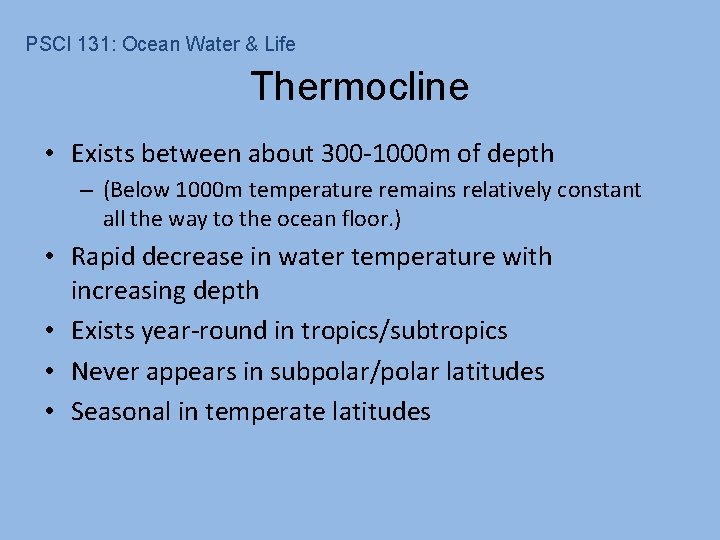 PSCI 131: Ocean Water & Life

Thermocline

• Exists between about 300-1000m of depth
– (Below 1000m temperature remains relatively constant all the way to the ocean floor.)
• Rapid decrease in water temperature with increasing depth
• Exists year-round in tropics/subtropics
• Never appears in subpolar/polar latitudes
• Seasonal in temperate latitudes